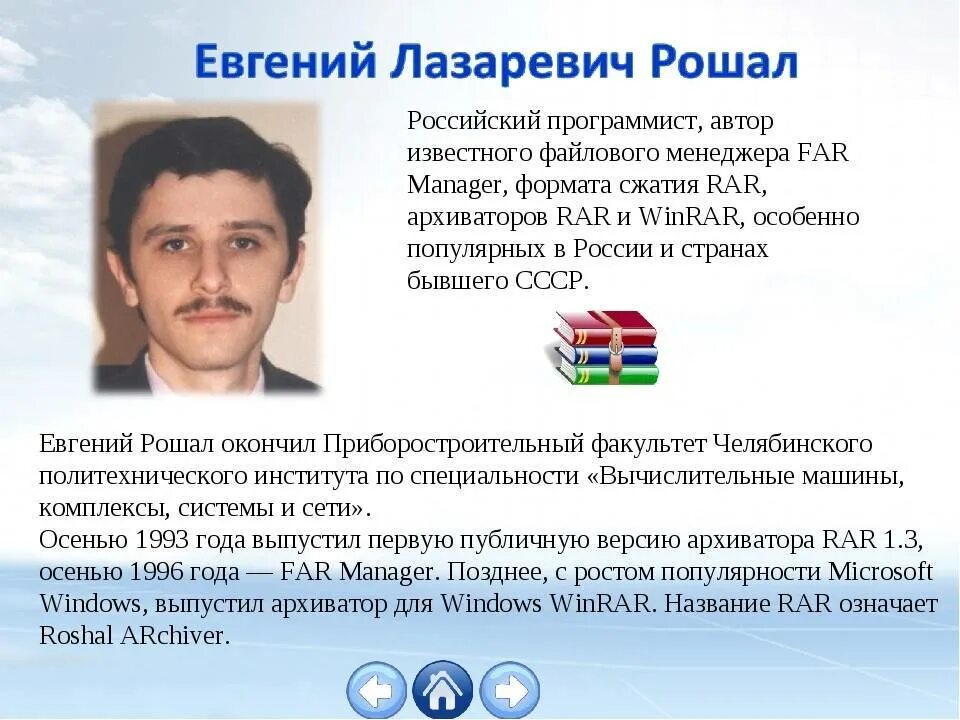 Евгений Лазаревич Рошал

Российский программист, автор известного файлового менеджера FAR Manager, формата сжатия RAR, архиваторов RAR и WinRAR, особенно популярных в России и странах бывшего СССР.

Евгений Рошал окончил Приборостроительный факультет Челябинского политехнического института по специальности «Вычислительные машины, комплексы, системы и сети».
Осенью 1993 года выпустил первую публичную версию архиватора RAR 1.3, осенью 1996 года — FAR Manager. Позднее, с ростом популярности Microsoft Windows, выпустил архиватор для Windows WinRAR. Название RAR означает Roshal ARchiver.